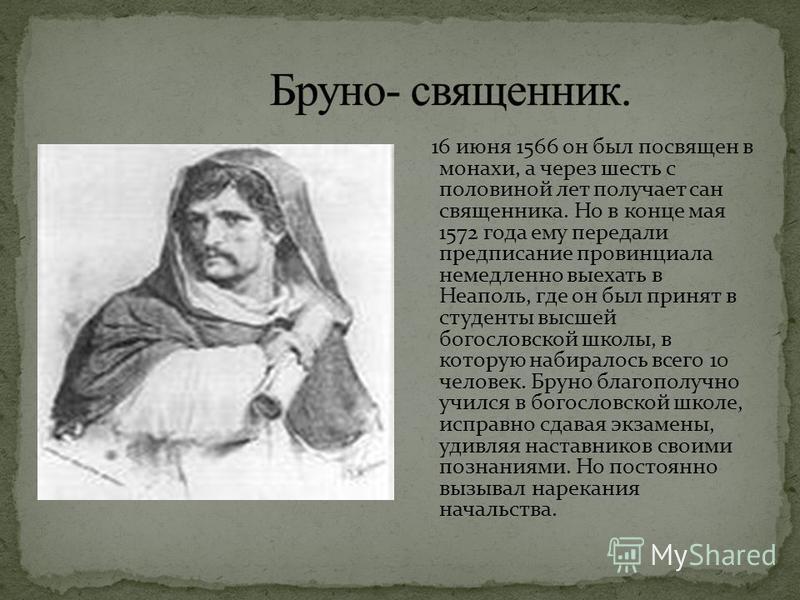 Бруно- священник.

16 июня 1566 он был посвящен в монахи, а через шесть с половиной лет получает сан священника. Но в конце мая 1572 года ему передали предписание провинциала немедленно выехать в Неаполь, где он был принят в студенты высшей богословской школы, в которую набиралось всего 10 человек. Бруно благополучно учился в богословской школе, исправно сдавая экзамены, удивляя наставников своими познаниями. Но постоянно вызывал нарекания начальства.

MyShared